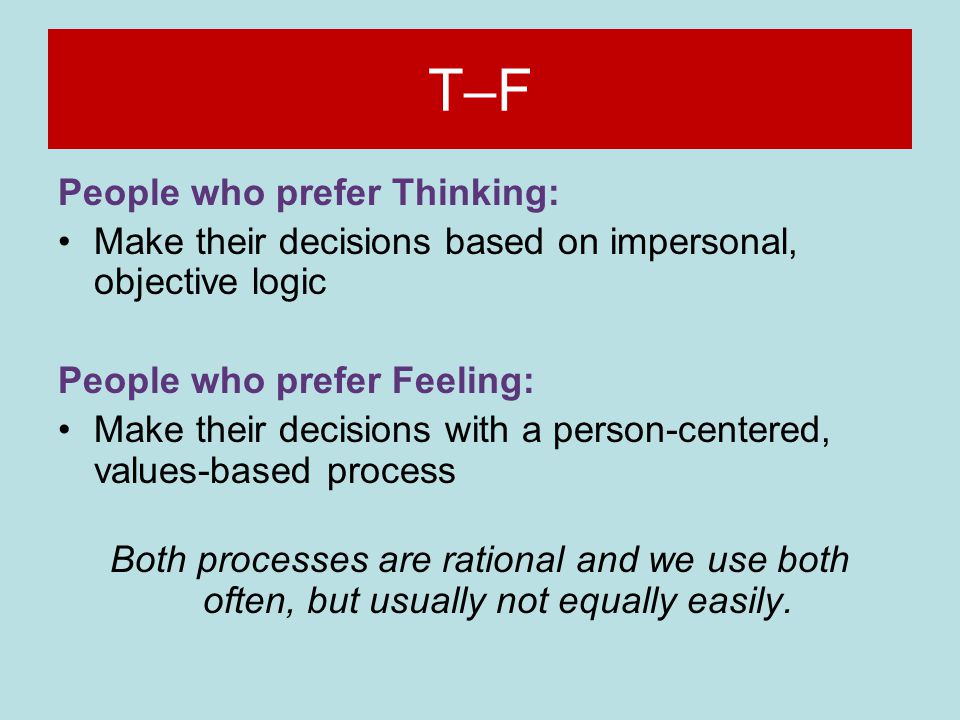 T–F

People who prefer Thinking:

• Make their decisions based on impersonal, objective logic

People who prefer Feeling:

• Make their decisions with a person-centered, values-based process

Both processes are rational and we use both often, but usually not equally easily.